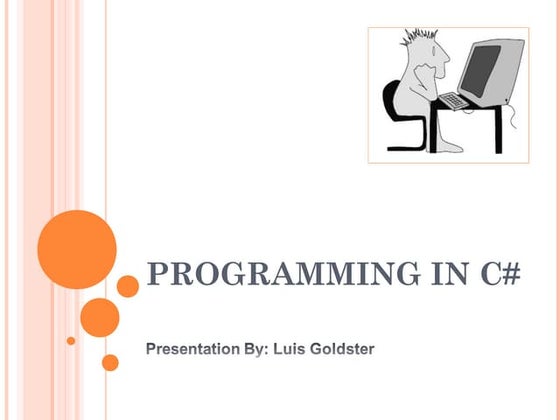 PROGRAMMING IN C#

Presentation By: Luis Goldster